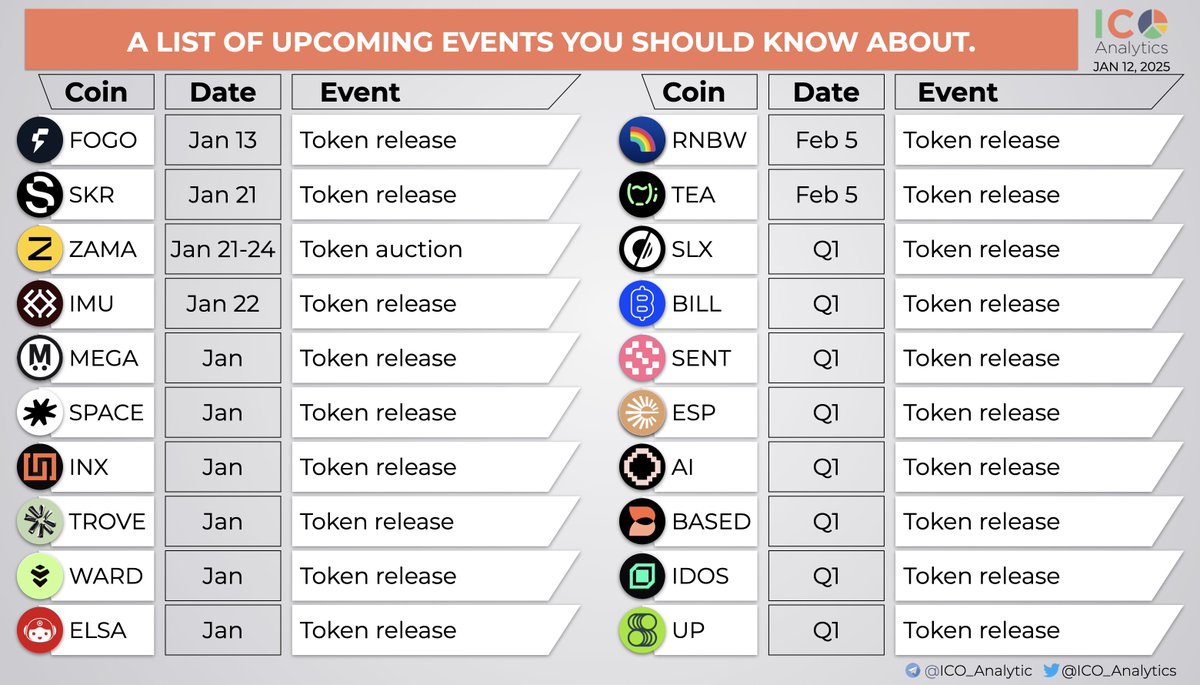 A LIST OF UPCOMING EVENTS YOU SHOULD KNOW ABOUT.

ICO Analytics
JAN 12, 2025

| Coin | Date | Event |
|---|---|---|
| FOGO | Jan 13 | Token release |
| SKR | Jan 21 | Token release |
| ZAMA | Jan 21-24 | Token auction |
| IMU | Jan 22 | Token release |
| MEGA | Jan | Token release |
| SPACE | Jan | Token release |
| INX | Jan | Token release |
| TROVE | Jan | Token release |
| WARD | Jan | Token release |
| ELSA | Jan | Token release |

| Coin | Date | Event |
|---|---|---|
| RNBW | Feb 5 | Token release |
| TEA | Feb 5 | Token release |
| SLX | Q1 | Token release |
| BILL | Q1 | Token release |
| SENT | Q1 | Token release |
| ESP | Q1 | Token release |
| AI | Q1 | Token release |
| BASED | Q1 | Token release |
| IDOS | Q1 | Token release |
| UP | Q1 | Token release |

@ICO_Analytic @ICO_Analytics